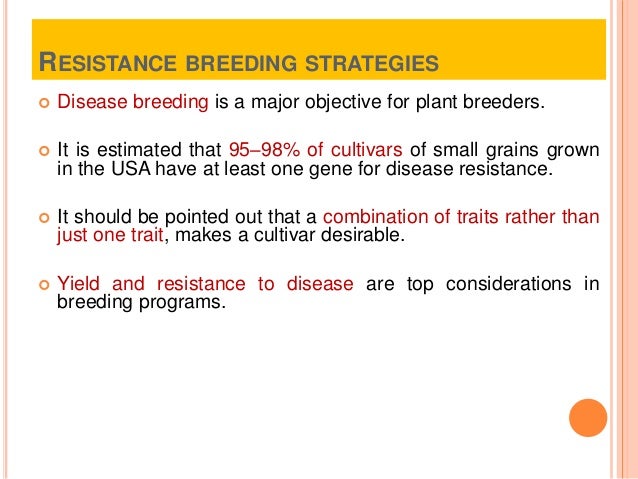 RESISTANCE BREEDING STRATEGIES

Disease breeding is a major objective for plant breeders.

It is estimated that 95–98% of cultivars of small grains grown in the USA have at least one gene for disease resistance.

It should be pointed out that a combination of traits rather than just one trait, makes a cultivar desirable.

Yield and resistance to disease are top considerations in breeding programs.